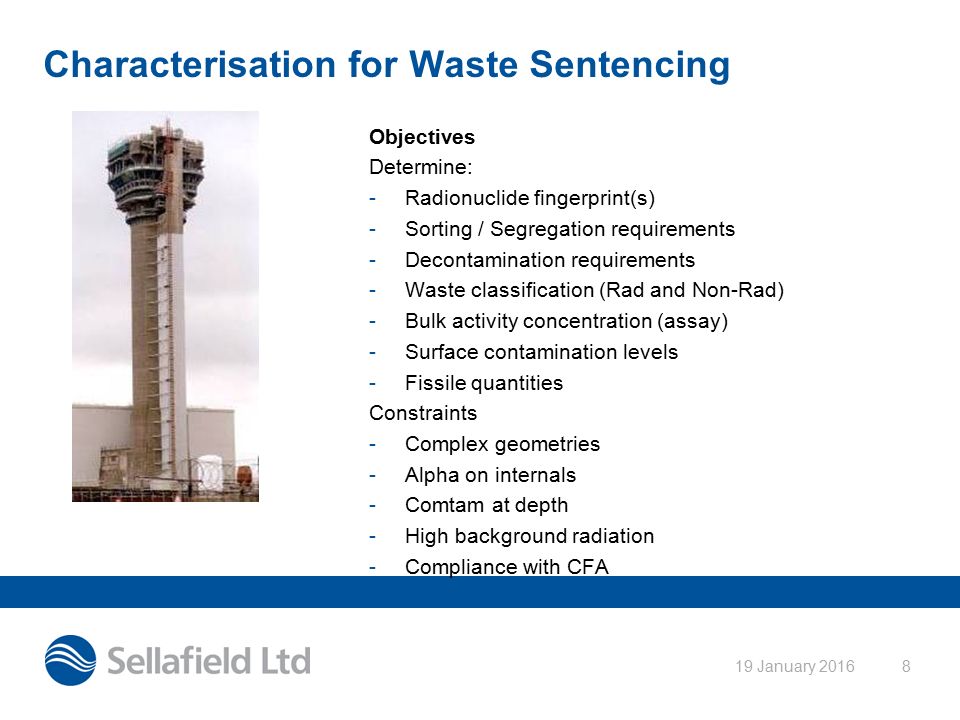 Characterisation for Waste Sentencing

Objectives
Determine:
- Radionuclide fingerprint(s)
- Sorting / Segregation requirements
- Decontamination requirements
- Waste classification (Rad and Non-Rad)
- Bulk activity concentration (assay)
- Surface contamination levels
- Fissile quantities
Constraints
- Complex geometries
- Alpha on internals
- Comtam at depth
- High background radiation
- Compliance with CFA

Sellafield Ltd

19 January 2016 8